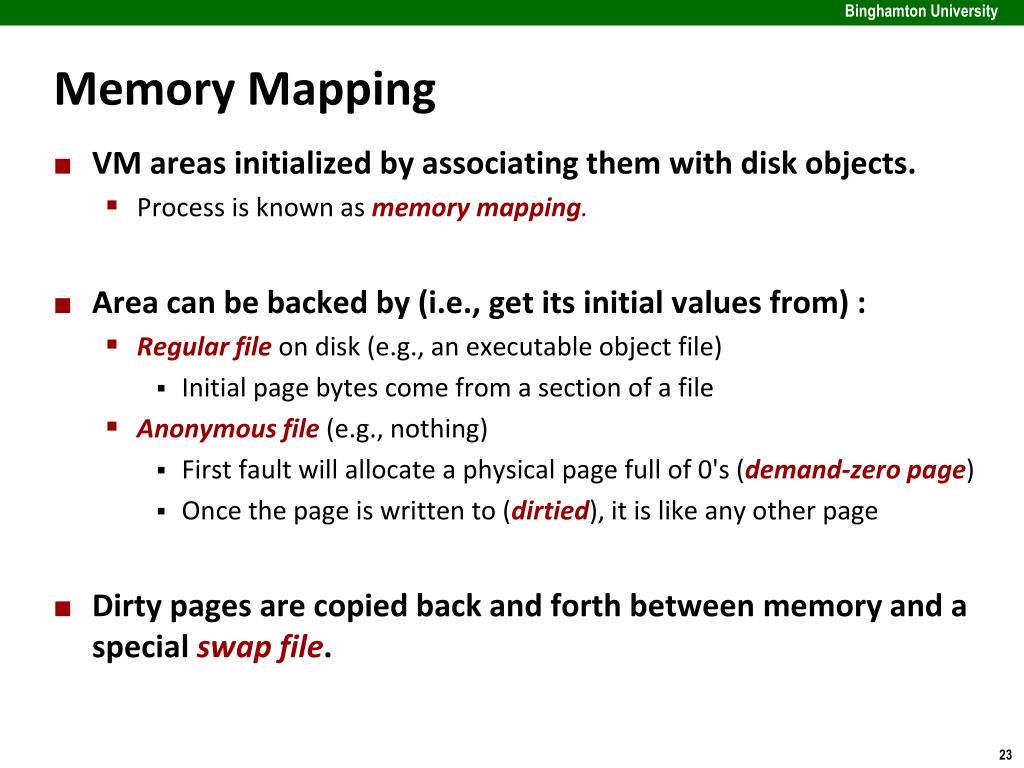 Binghamton University

Memory Mapping

VM areas initialized by associating them with disk objects.

Process is known as memory mapping.

Area can be backed by (i.e., get its initial values from) :

Regular file on disk (e.g., an executable object file)

Initial page bytes come from a section of a file

Anonymous file (e.g., nothing)

First fault will allocate a physical page full of 0's (demand-zero page)

Once the page is written to (dirtied), it is like any other page

Dirty pages are copied back and forth between memory and a special swap file.

23